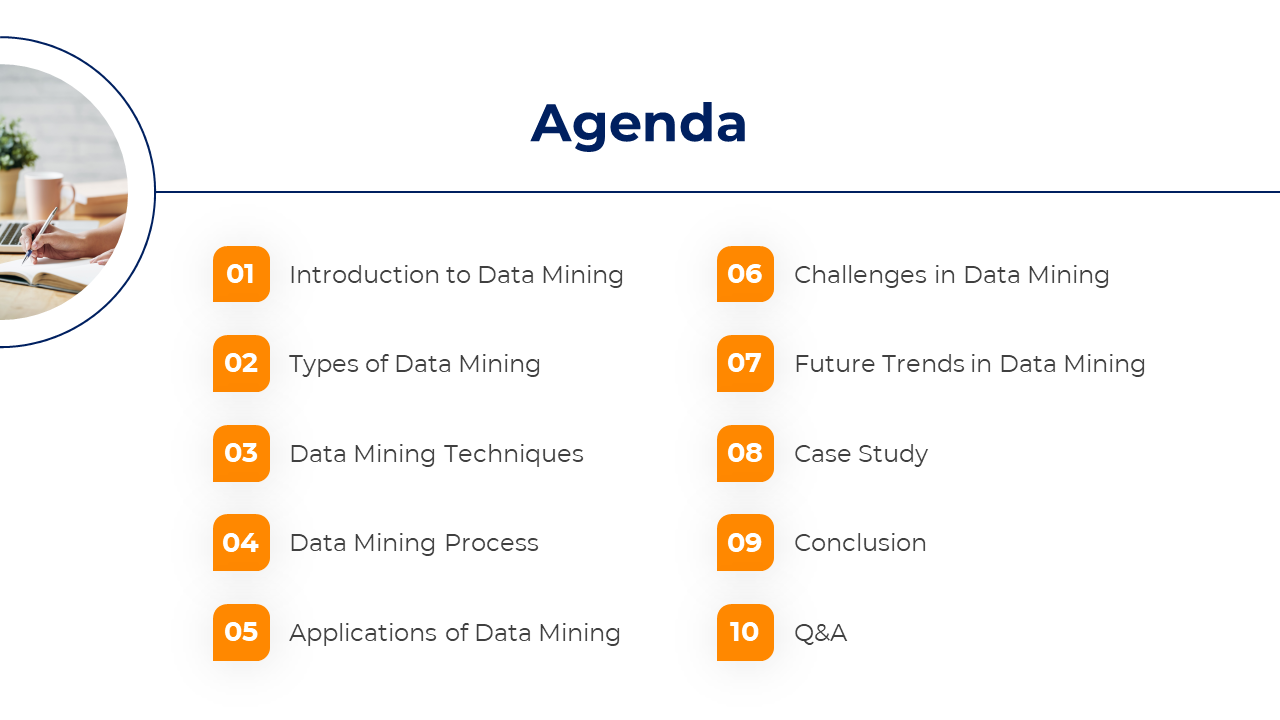 Agenda

01 Introduction to Data Mining

02 Types of Data Mining

03 Data Mining Techniques

04 Data Mining Process

05 Applications of Data Mining

06 Challenges in Data Mining

07 Future Trends in Data Mining

08 Case Study

09 Conclusion

10 Q&A